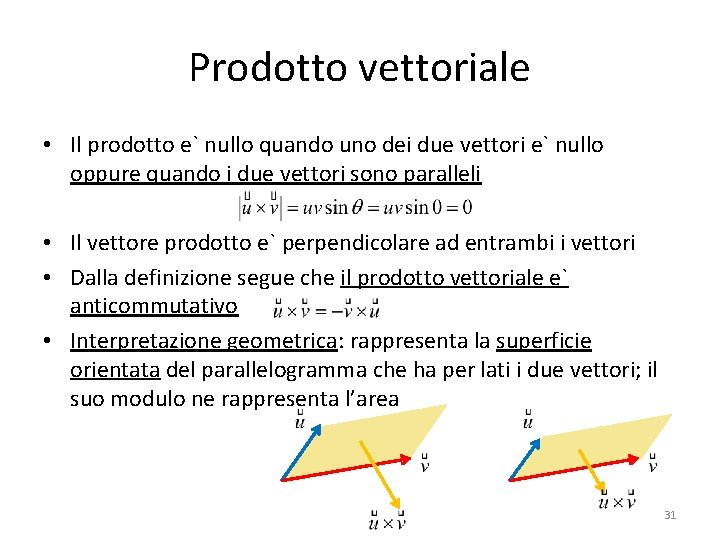 Prodotto vettoriale

• Il prodotto e` nullo quando uno dei due vettori e` nullo oppure quando i due vettori sono paralleli

$|\vec{u} \times \vec{v}| = uv \sin\theta = uv \sin 0 = 0$

• Il vettore prodotto e` perpendicolare ad entrambi i vettori

• Dalla definizione segue che il prodotto vettoriale e` anticommutativo $\vec{u} \times \vec{v} = -\vec{v} \times \vec{u}$

• Interpretazione geometrica: rappresenta la superficie orientata del parallelogramma che ha per lati i due vettori; il suo modulo ne rappresenta l'area

$\vec{u}$

$\vec{v}$

$\vec{u} \times \vec{v}$

$\vec{u}$

$\vec{v}$

$\vec{u} \times \vec{v}$

31